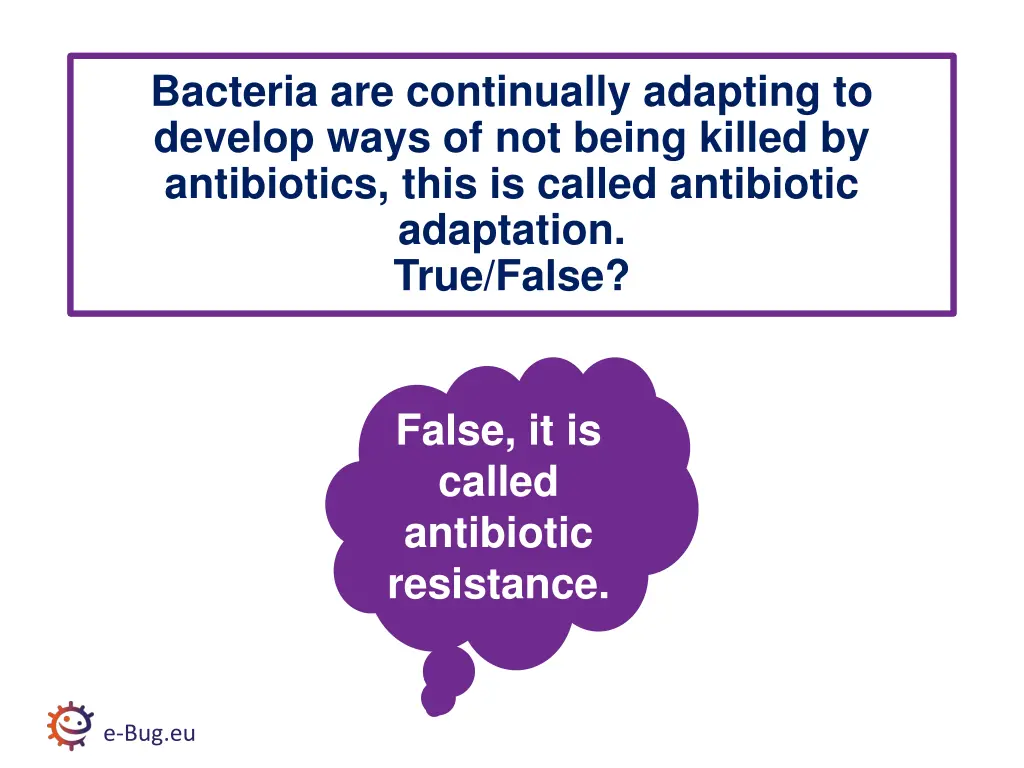 Bacteria are continually adapting to develop ways of not being killed by antibiotics, this is called antibiotic adaptation.
True/False?

False, it is called antibiotic resistance.

e-Bug.eu